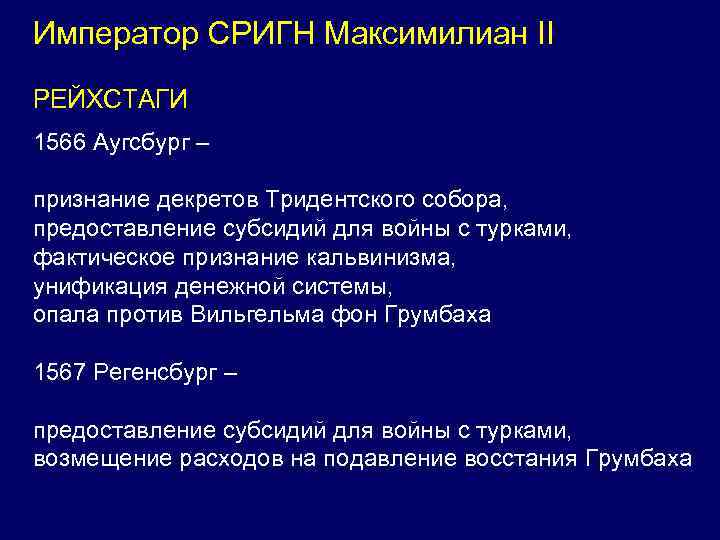 Император СРИГН Максимилиан II

РЕЙХСТАГИ

1566 Аугсбург –

признание декретов Тридентского собора,
предоставление субсидий для войны с турками,
фактическое признание кальвинизма,
унификация денежной системы,
опала против Вильгельма фон Грумбаха

1567 Регенсбург –

предоставление субсидий для войны с турками,
возмещение расходов на подавление восстания Грумбаха